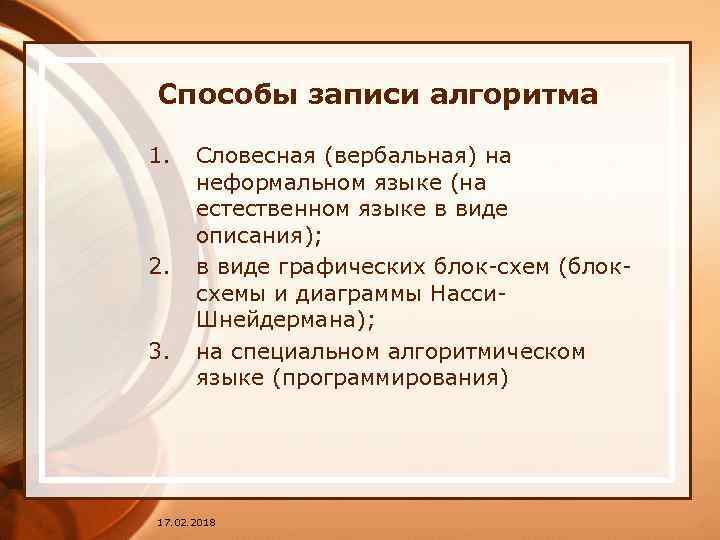 Способы записи алгоритма

1. Словесная (вербальная) на неформальном языке (на естественном языке в виде описания);
2. в виде графических блок-схем (блок-схемы и диаграммы Насси-Шнейдермана);
3. на специальном алгоритмическом языке (программирования)

17.02.2018